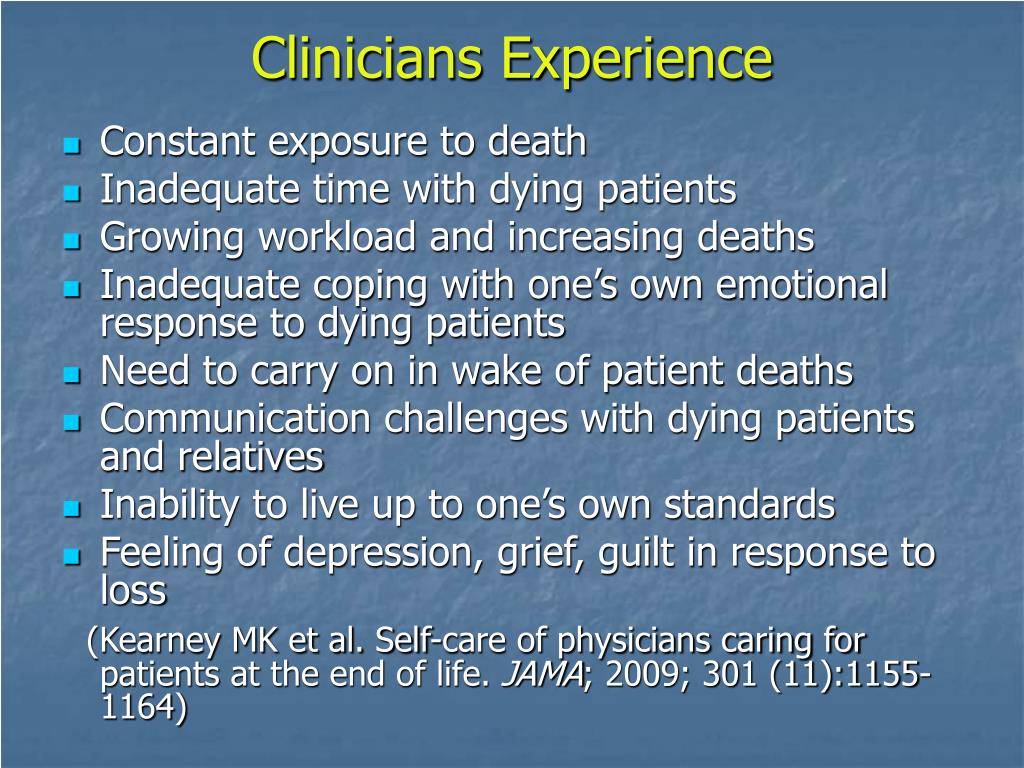 Clinicians Experience

- Constant exposure to death
- Inadequate time with dying patients
- Growing workload and increasing deaths
- Inadequate coping with one’s own emotional response to dying patients
- Need to carry on in wake of patient deaths
- Communication challenges with dying patients and relatives
- Inability to live up to one’s own standards
- Feeling of depression, grief, guilt in response to loss

(Kearney MK et al. Self-care of physicians caring for patients at the end of life. JAMA; 2009; 301 (11):1155-1164)